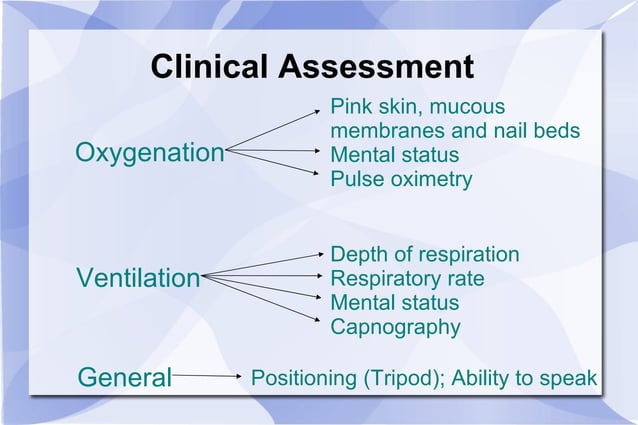 Clinical Assessment

Oxygenation

Pink skin, mucous membranes and nail beds
Mental status
Pulse oximetry

Ventilation

Depth of respiration
Respiratory rate
Mental status
Capnography

General

Positioning (Tripod); Ability to speak